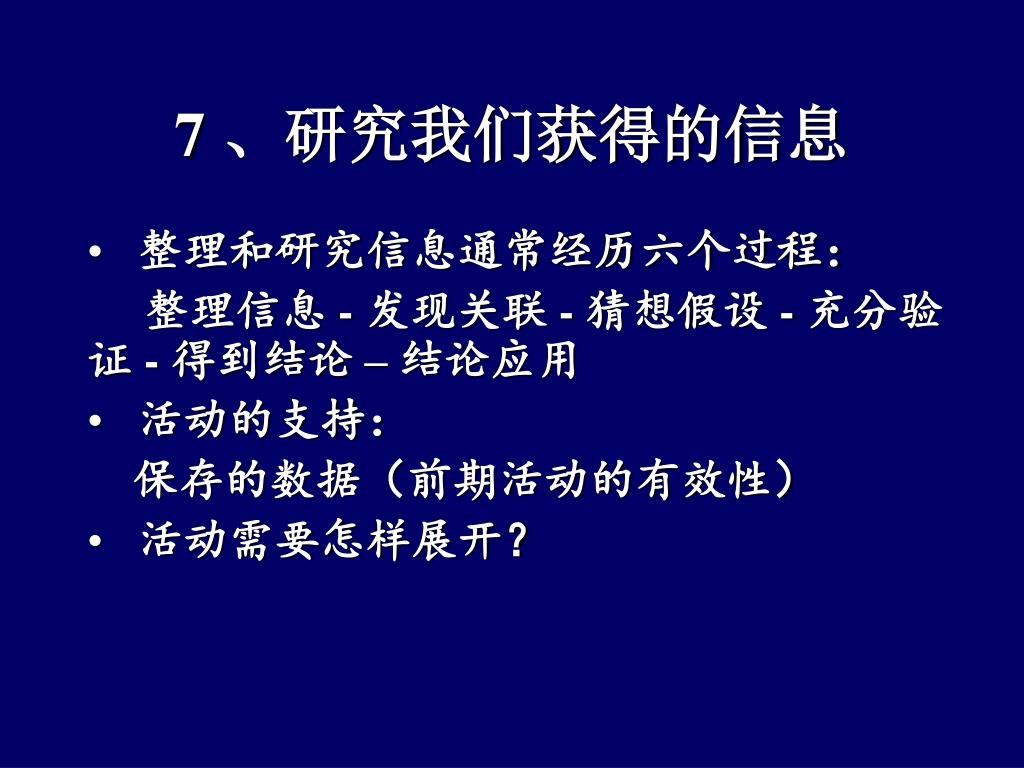 7 、研究我们获得的信息

• 整理和研究信息通常经历六个过程：

整理信息 - 发现关联 - 猜想假设 - 充分验证 - 得到结论 – 结论应用

• 活动的支持：

保存的数据（前期活动的有效性）

• 活动需要怎样展开？